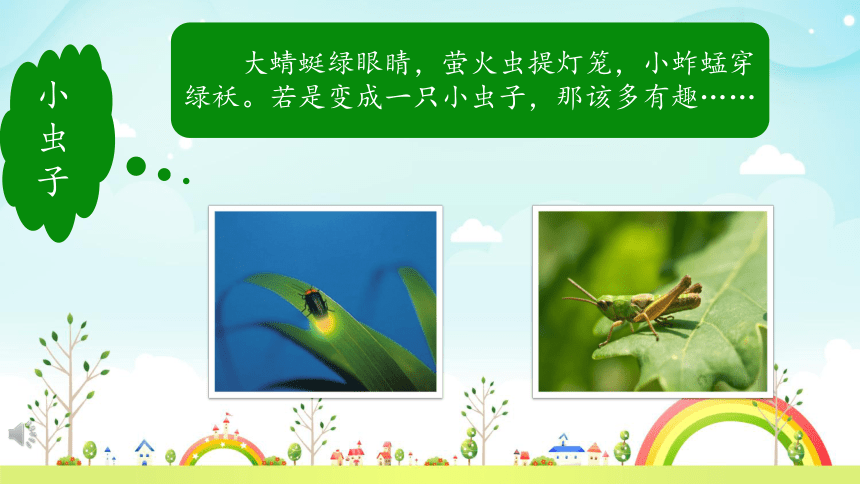 小虫子

大蜻蜓绿眼睛，萤火虫提灯笼，小蚱蜢穿绿袄。若是变成一只小虫子，那该多有趣……